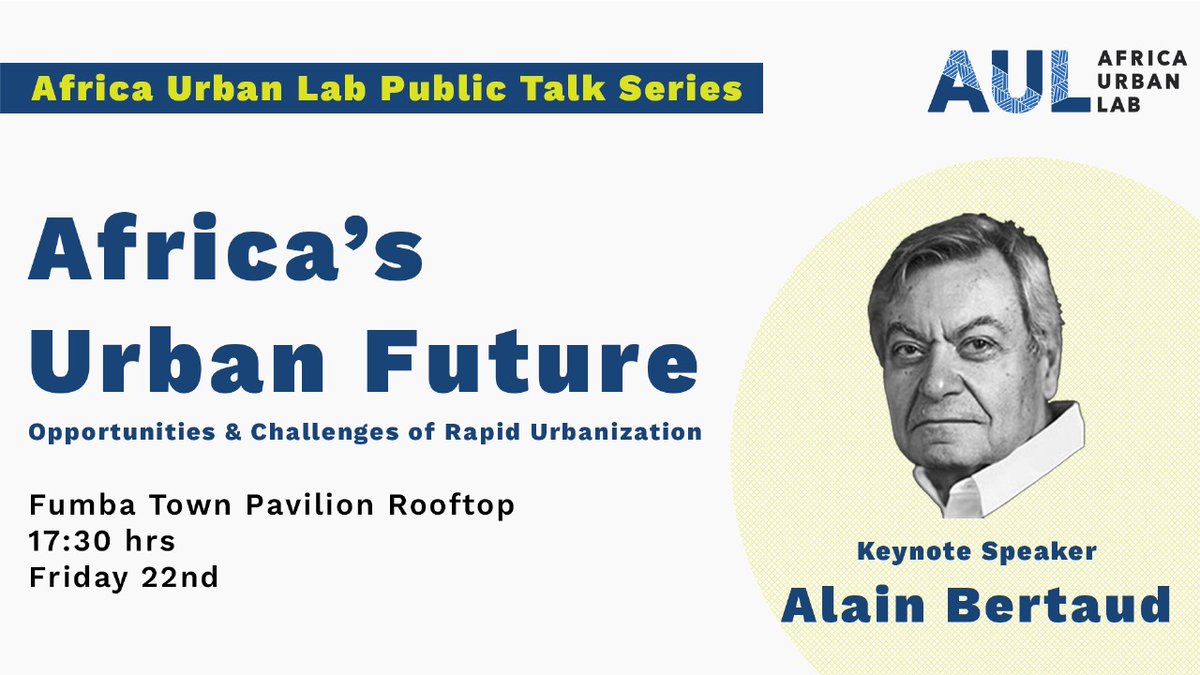 Africa Urban Lab Public Talk Series

AUL AFRICA URBAN LAB

Africa's Urban Future

Opportunities & Challenges of Rapid Urbanization

Fumba Town Pavilion Rooftop
17:30 hrs
Friday 22nd

Keynote Speaker
Alain Bertaud